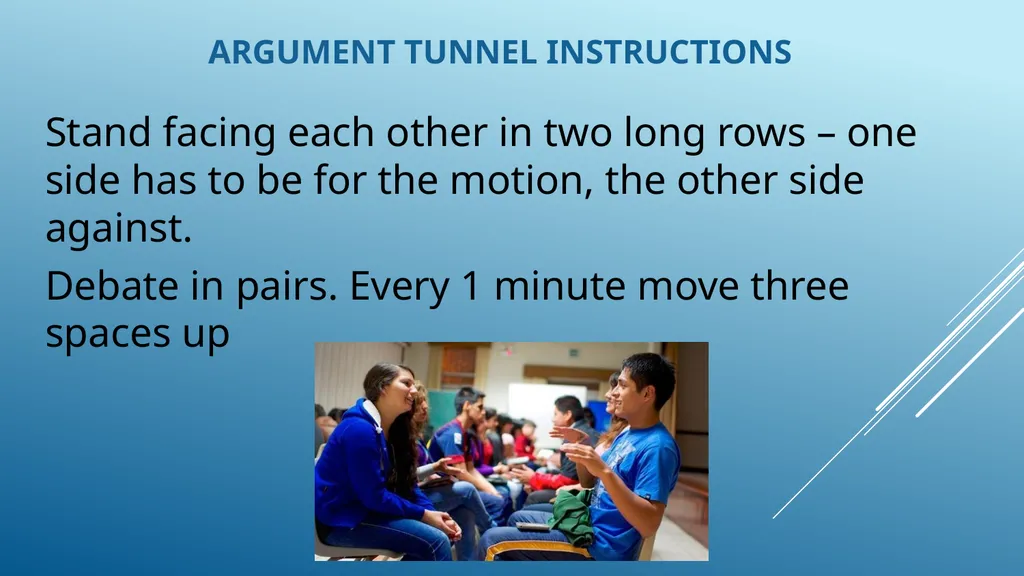 ARGUMENT TUNNEL INSTRUCTIONS

Stand facing each other in two long rows – one side has to be for the motion, the other side against.

Debate in pairs. Every 1 minute move three spaces up